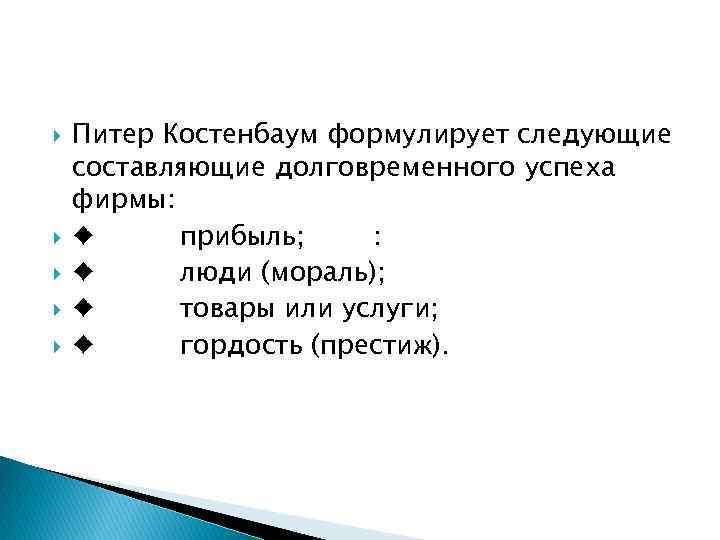 Питер Костенбаум формулирует следующие составляющие долговременного успеха фирмы:

◆ прибыль; :

◆ люди (мораль);

◆ товары или услуги;

◆ гордость (престиж).